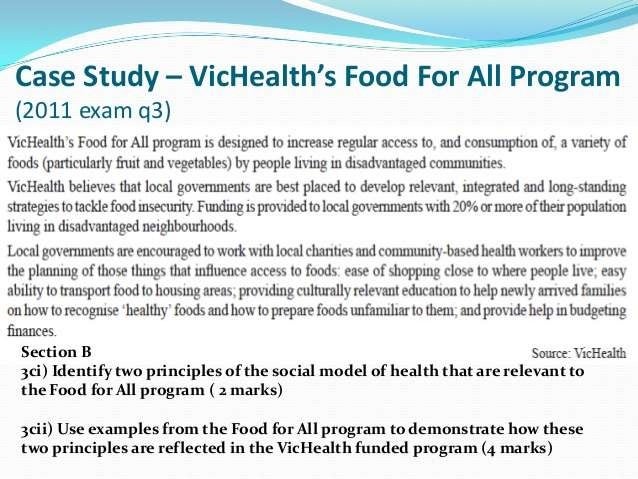 Case Study – VicHealth's Food For All Program
(2011 exam q3)

VicHealth's Food for All program is designed to increase regular access to, and consumption of, a variety of foods (particularly fruit and vegetables) by people living in disadvantaged communities.

VicHealth believes that local governments are best placed to develop relevant, integrated and long-standing strategies to tackle food insecurity. Funding is provided to local governments with 20% or more of their population living in disadvantaged neighbourhoods.

Local governments are encouraged to work with local charities and community-based health workers to improve the planning of those things that influence access to foods: ease of shopping close to where people live; easy ability to transport food to housing areas; providing culturally relevant education to help newly arrived families on how to recognise 'healthy' foods and how to prepare foods unfamiliar to them; and provide help in budgeting finances.

Section B

Source: VicHealth

3ci) Identify two principles of the social model of health that are relevant to the Food for All program ( 2 marks)

3cii) Use examples from the Food for All program to demonstrate how these two principles are reflected in the VicHealth funded program (4 marks)